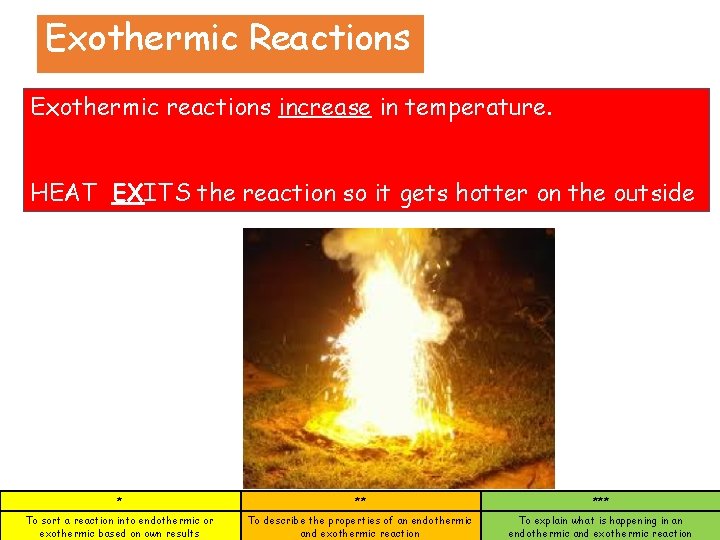 Exothermic Reactions

Exothermic reactions increase in temperature.

HEAT EXITS the reaction so it gets hotter on the outside

| * | ** | *** |
|---|---|---|
| To sort a reaction into endothermic or exothermic based on own results | To describe the properties of an endothermic and exothermic reaction | To explain what is happening in an endothermic and exothermic reaction |